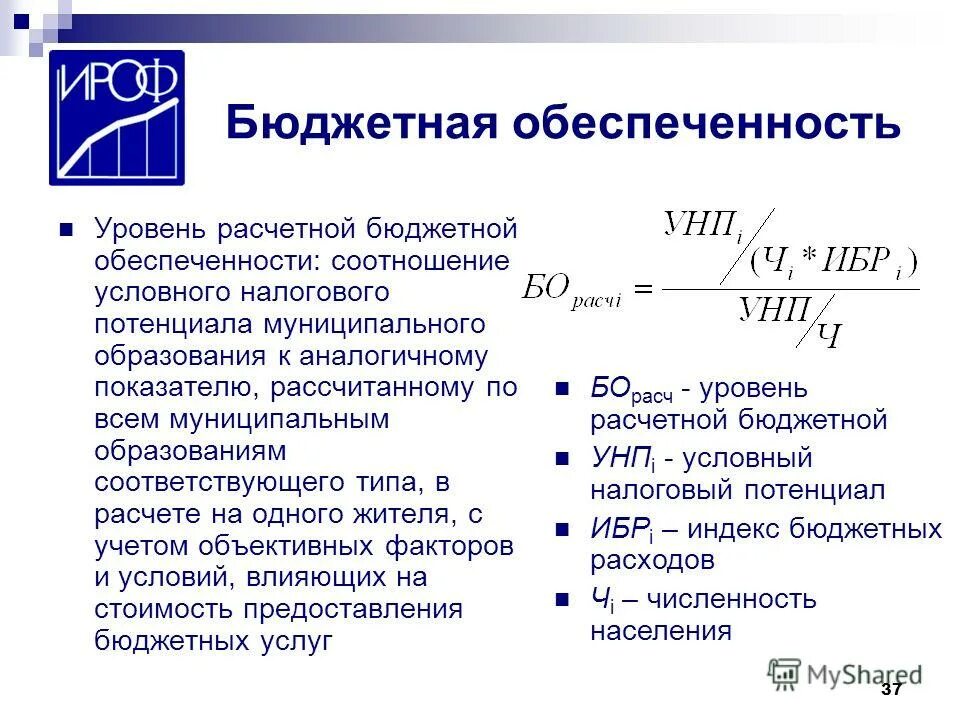 ИРОФ

Бюджетная обеспеченность

Уровень расчетной бюджетной обеспеченности: соотношение условного налогового потенциала муниципального образования к аналогичному показателю, рассчитанному по всем муниципальным образованиям соответствующего типа, в расчете на одного жителя, с учетом объективных факторов и условий, влияющих на стоимость предоставления бюджетных услуг

$БО_{расчi} = \frac{УНП_i / (Ч_i * ИБР_i)}{УНП / Ч}$

$БО_{расч}$ - уровень расчетной бюджетной

$УНП_i$ - условный налоговый потенциал

$ИБР_i$ – индекс бюджетных расходов

$Ч_i$ – численность населения

MyShared

37